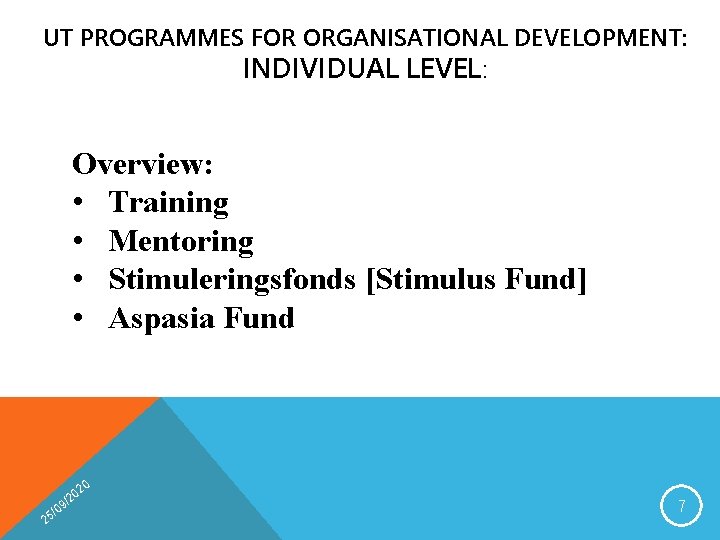 UT PROGRAMMES FOR ORGANISATIONAL DEVELOPMENT: INDIVIDUAL LEVEL:

Overview:
• Training
• Mentoring
• Stimuleringsfonds [Stimulus Fund]
• Aspasia Fund

25/09/2020

7